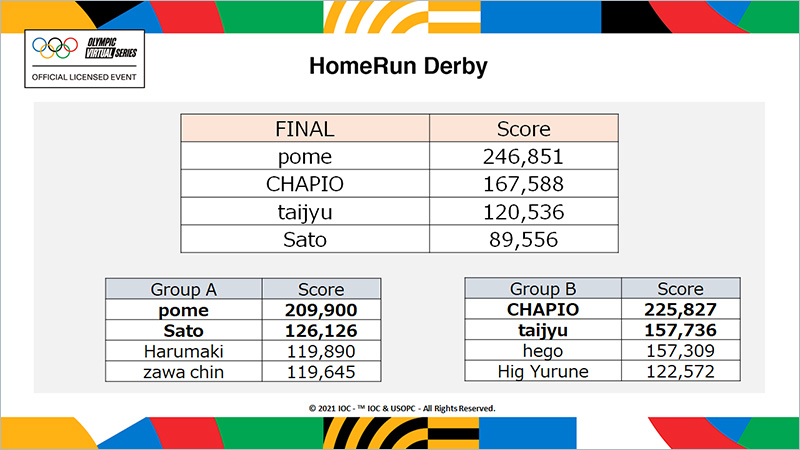 OLYMPIC VIRTUAL SERIES
OFFICIAL LICENSED EVENT

HomeRun Derby

| FINAL | Score |
|---|---|
| pome | 246,851 |
| CHAPIO | 167,588 |
| taijyu | 120,536 |
| Sato | 89,556 |

| Group A | Score |
|---|---|
| **pome** | **209,900** |
| **Sato** | **126,126** |
| Harumaki | 119,890 |
| zawa chin | 119,645 |

| Group B | Score |
|---|---|
| **CHAPIO** | **225,827** |
| **taijyu** | **157,736** |
| hego | 157,309 |
| Hig Yurune | 122,572 |

© 2021 IOC - ™ IOC & USOPC - All Rights Reserved.